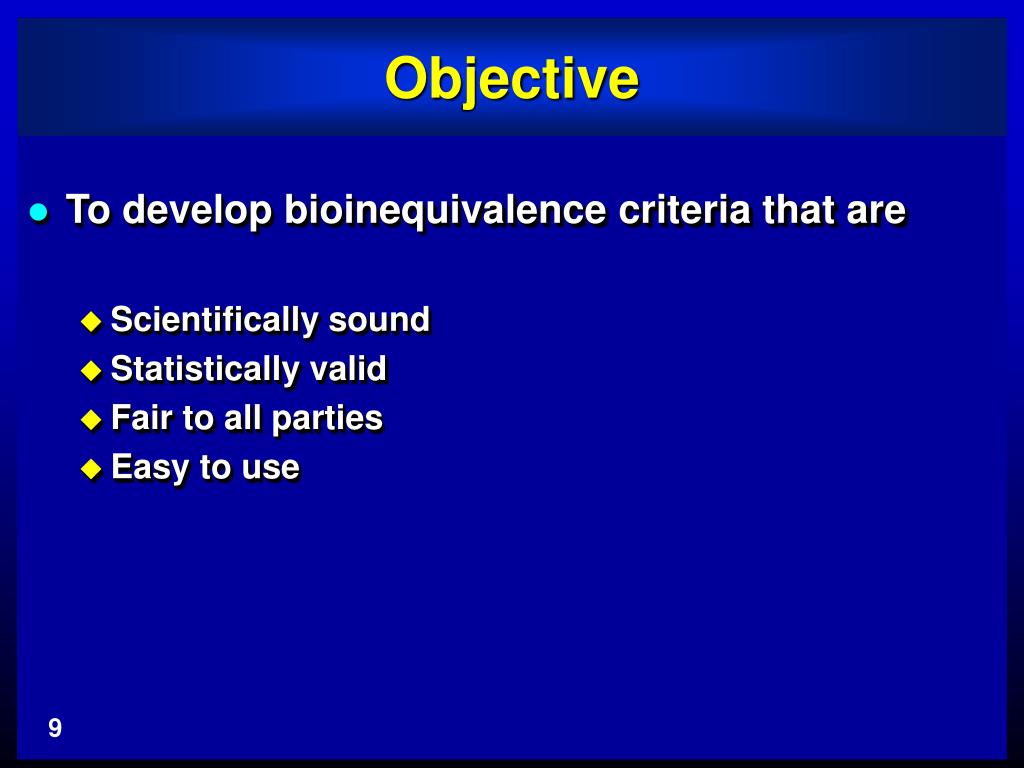 Objective

To develop bioinequivalence criteria that are

Scientifically sound
Statistically valid
Fair to all parties
Easy to use

9